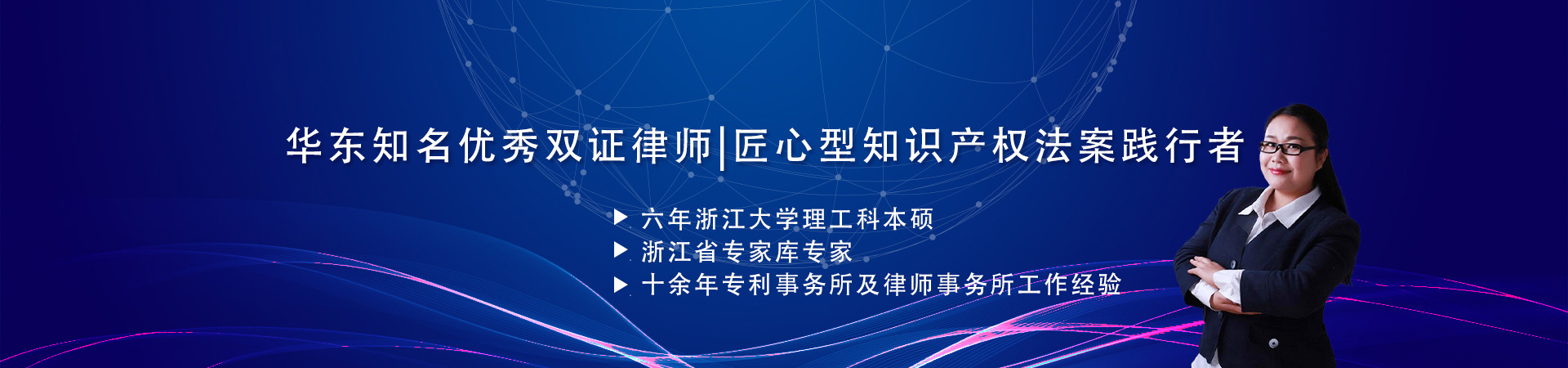 华东知名优秀双证律师|匠心型知识产权法案践行者

▶ 六年浙江大学理工科本硕
▶ 浙江省专家库专家
▶ 十余年专利事务所及律师事务所工作经验